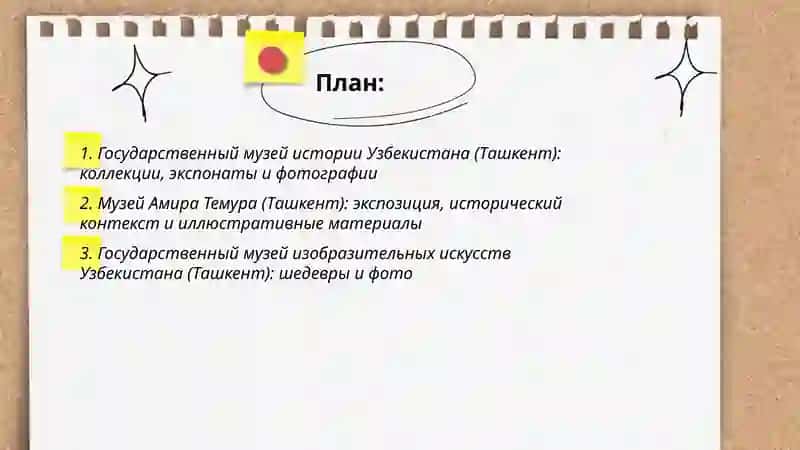 План:

1. Государственный музей истории Узбекистана (Ташкент): коллекции, экспонаты и фотографии

2. Музей Амира Темура (Ташкент): экспозиция, исторический контекст и иллюстративные материалы

3. Государственный музей изобразительных искусств Узбекистана (Ташкент): шедевры и фото